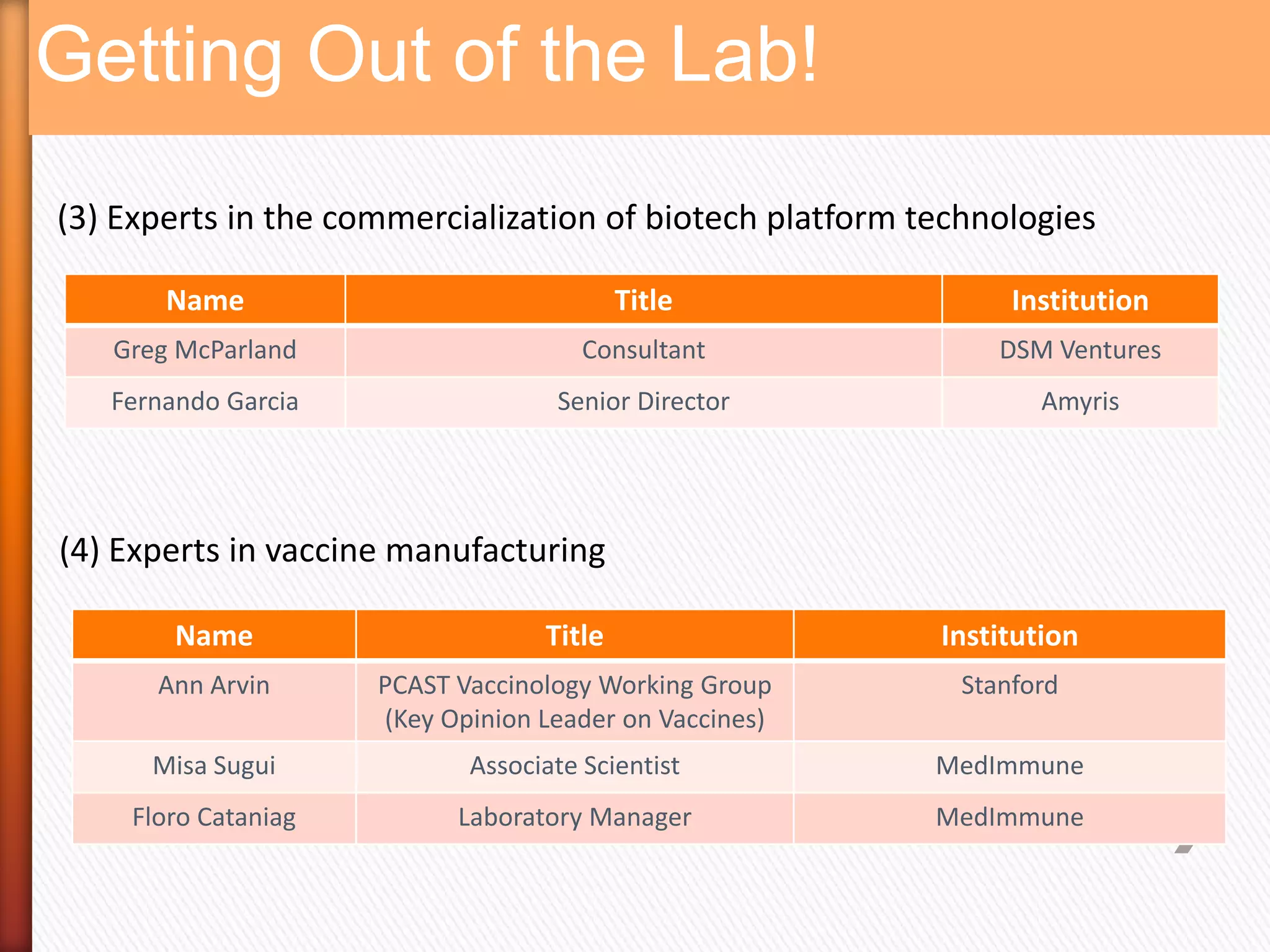 Getting Out of the Lab!

(3) Experts in the commercialization of biotech platform technologies

| Name | Title | Institution |
|---|---|---|
| Greg McParland | Consultant | DSM Ventures |
| Fernando Garcia | Senior Director | Amyris |

(4) Experts in vaccine manufacturing

| Name | Title | Institution |
|---|---|---|
| Ann Arvin | PCAST Vaccinology Working Group (Key Opinion Leader on Vaccines) | Stanford |
| Misa Sugui | Associate Scientist | MedImmune |
| Floro Cataniag | Laboratory Manager | MedImmune |